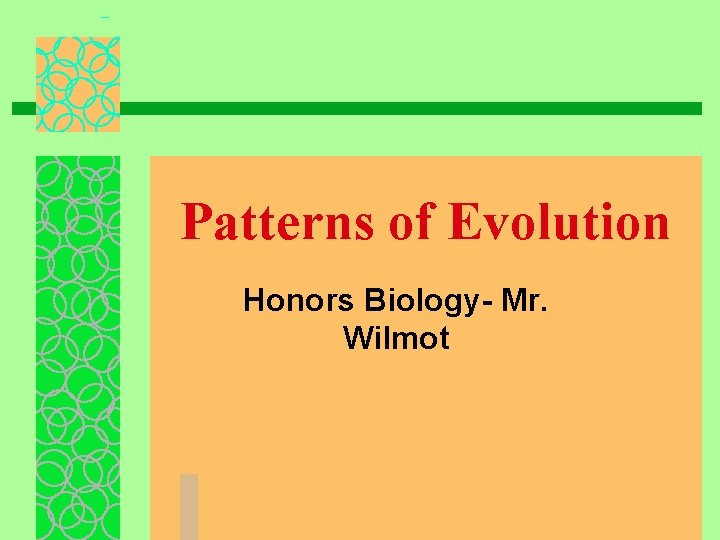 Patterns of Evolution

Honors Biology- Mr. Wilmot